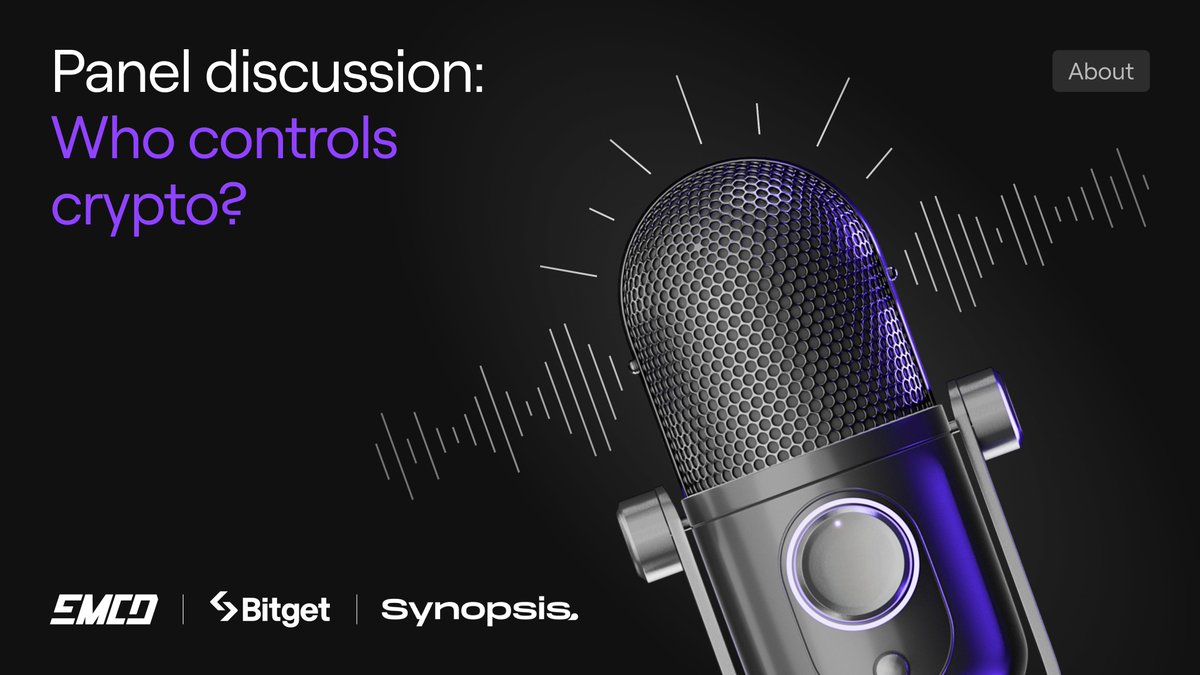 Panel discussion:
Who controls crypto?

About

EMCD | Bitget | Synopsis.